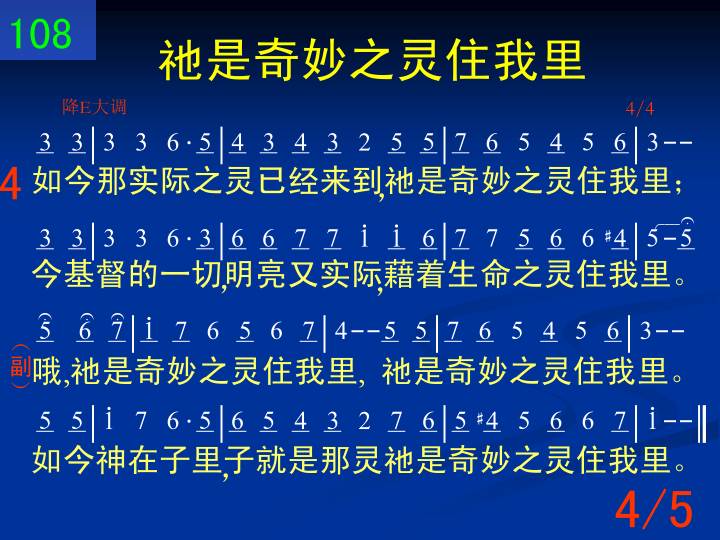 108

祂是奇妙之灵住我里

降E大调

4/4

3 3 | 3 3 6·5 | 4 3 4 3 2 5 5 | 7 6 5 4 5 6 | 3 - -

4 如今那实际之灵已经来到,祂是奇妙之灵住我里;

3 3 | 3 3 6·3 | 6 6 7 7 i i 6 | 7 7 5 6 6 #4 | 5 - 5

今基督的一切,明亮又实际,藉着生命之灵住我里。

5 6 7 | i 7 6 5 6 7 | 4 - - 5 5 | 7 6 5 4 5 6 | 3 - -

副 哦,祂是奇妙之灵住我里, 祂是奇妙之灵住我里。

5 5 | i 7 6·5 | 6 5 4 3 2 7 6 | 5 #4 5 6 6 7 | i - - ‖

如今神在子里,子就是那灵祂是奇妙之灵住我里。

4/5